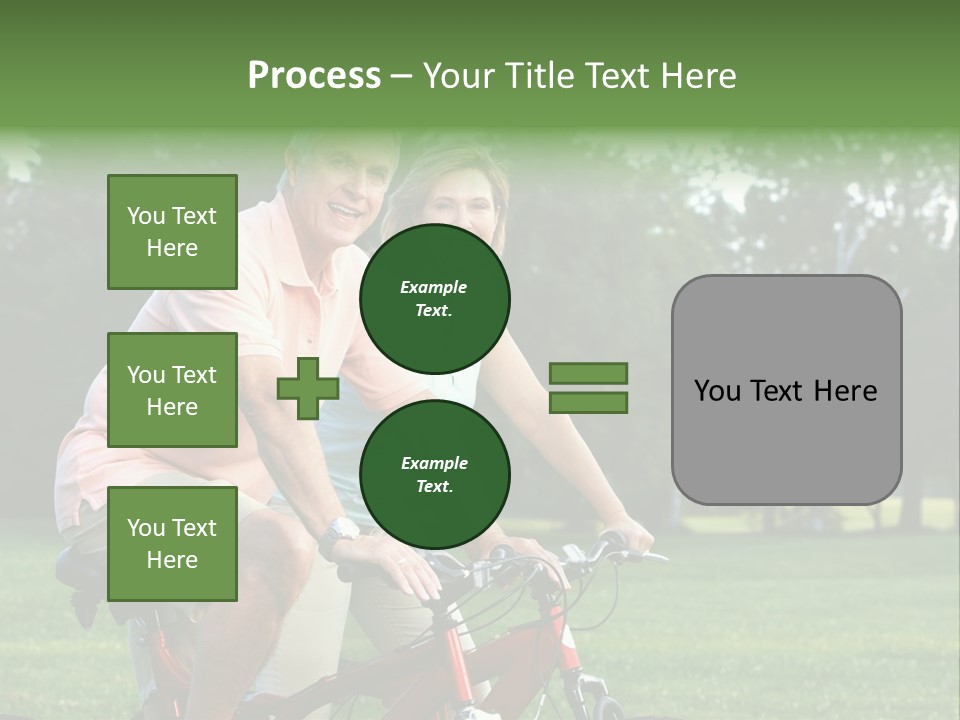 Process – Your Title Text Here

You Text Here

You Text Here

You Text Here

Example Text.

Example Text.

You Text Here